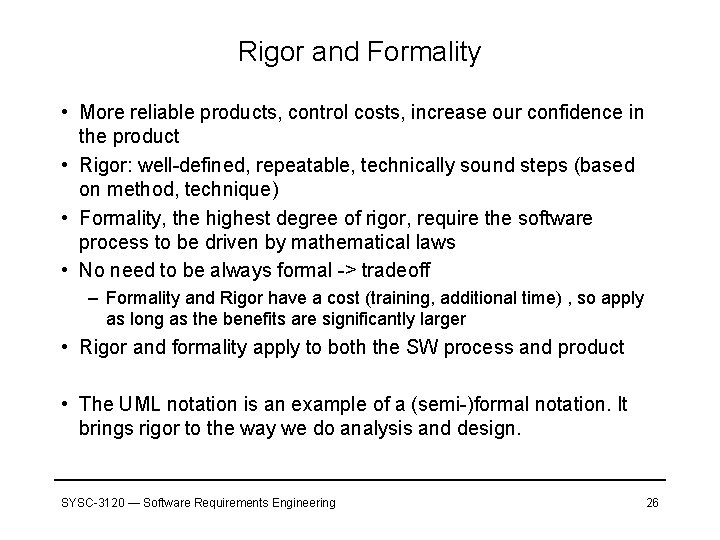 Rigor and Formality

• More reliable products, control costs, increase our confidence in the product
• Rigor: well-defined, repeatable, technically sound steps (based on method, technique)
• Formality, the highest degree of rigor, require the software process to be driven by mathematical laws
• No need to be always formal -> tradeoff
– Formality and Rigor have a cost (training, additional time) , so apply as long as the benefits are significantly larger
• Rigor and formality apply to both the SW process and product

• The UML notation is an example of a (semi-)formal notation. It brings rigor to the way we do analysis and design.

SYSC-3120 — Software Requirements Engineering

26